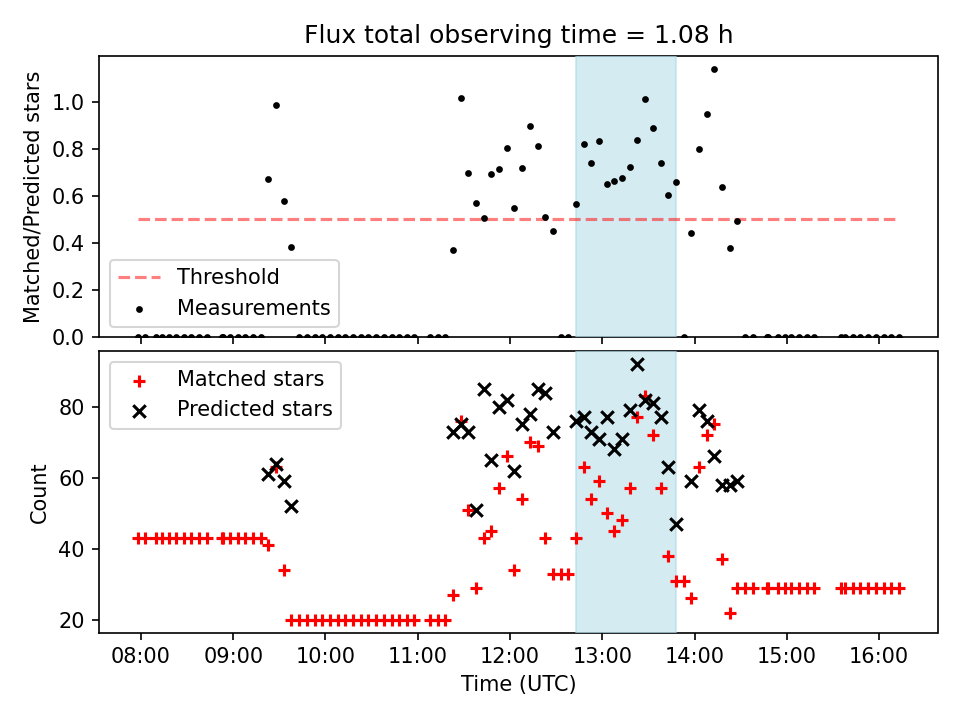 Flux total observing time = 1.08 h

Matched/Predicted stars

1.0
0.8
0.6
0.4
0.2
0.0

Threshold
Measurements

Matched stars
Predicted stars

Count

80
60
40
20

08:00
09:00
10:00
11:00
12:00
13:00
14:00
15:00
16:00

Time (UTC)